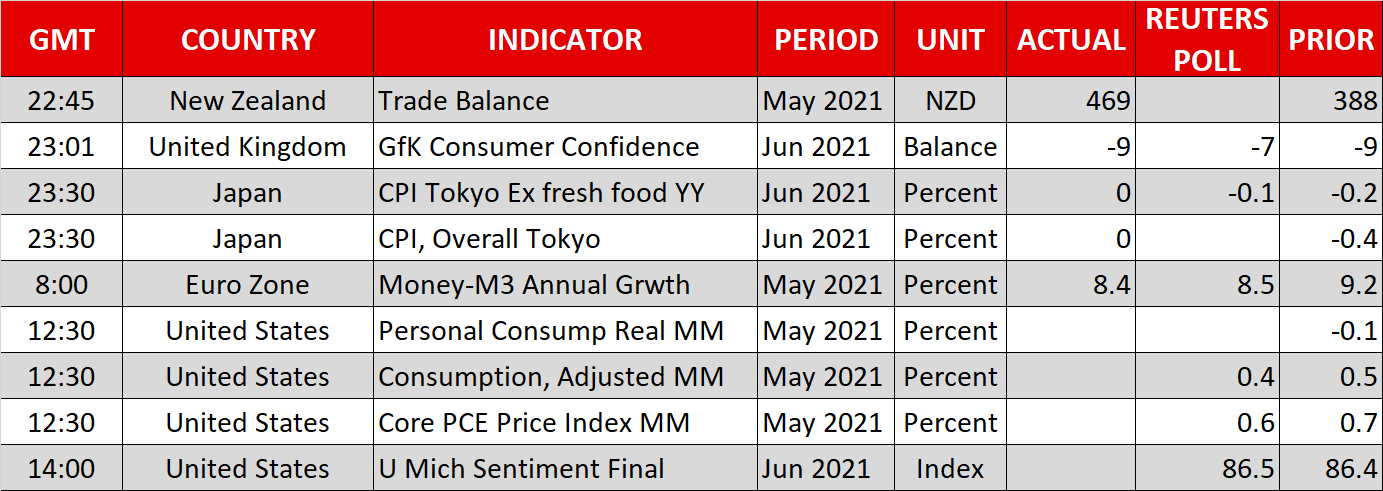 | GMT | COUNTRY | INDICATOR | PERIOD | UNIT | ACTUAL | REUTERS POLL | PRIOR |
|---|---|---|---|---|---|---|---|
| 22:45 | New Zealand | Trade Balance | May 2021 | NZD | 469 | | 388 |
| 23:01 | United Kingdom | GfK Consumer Confidence | Jun 2021 | Balance | -9 | -7 | -9 |
| 23:30 | Japan | CPI Tokyo Ex fresh food YY | Jun 2021 | Percent | 0 | -0.1 | -0.2 |
| 23:30 | Japan | CPI, Overall Tokyo | Jun 2021 | Percent | 0 | | -0.4 |
| 8:00 | Euro Zone | Money-M3 Annual Grwth | May 2021 | Percent | 8.4 | 8.5 | 9.2 |
| 12:30 | United States | Personal Consump Real MM | May 2021 | Percent | | | -0.1 |
| 12:30 | United States | Consumption, Adjusted MM | May 2021 | Percent | | 0.4 | 0.5 |
| 12:30 | United States | Core PCE Price Index MM | May 2021 | Percent | | 0.6 | 0.7 |
| 14:00 | United States | U Mich Sentiment Final | Jun 2021 | Index | | 86.5 | 86.4 |